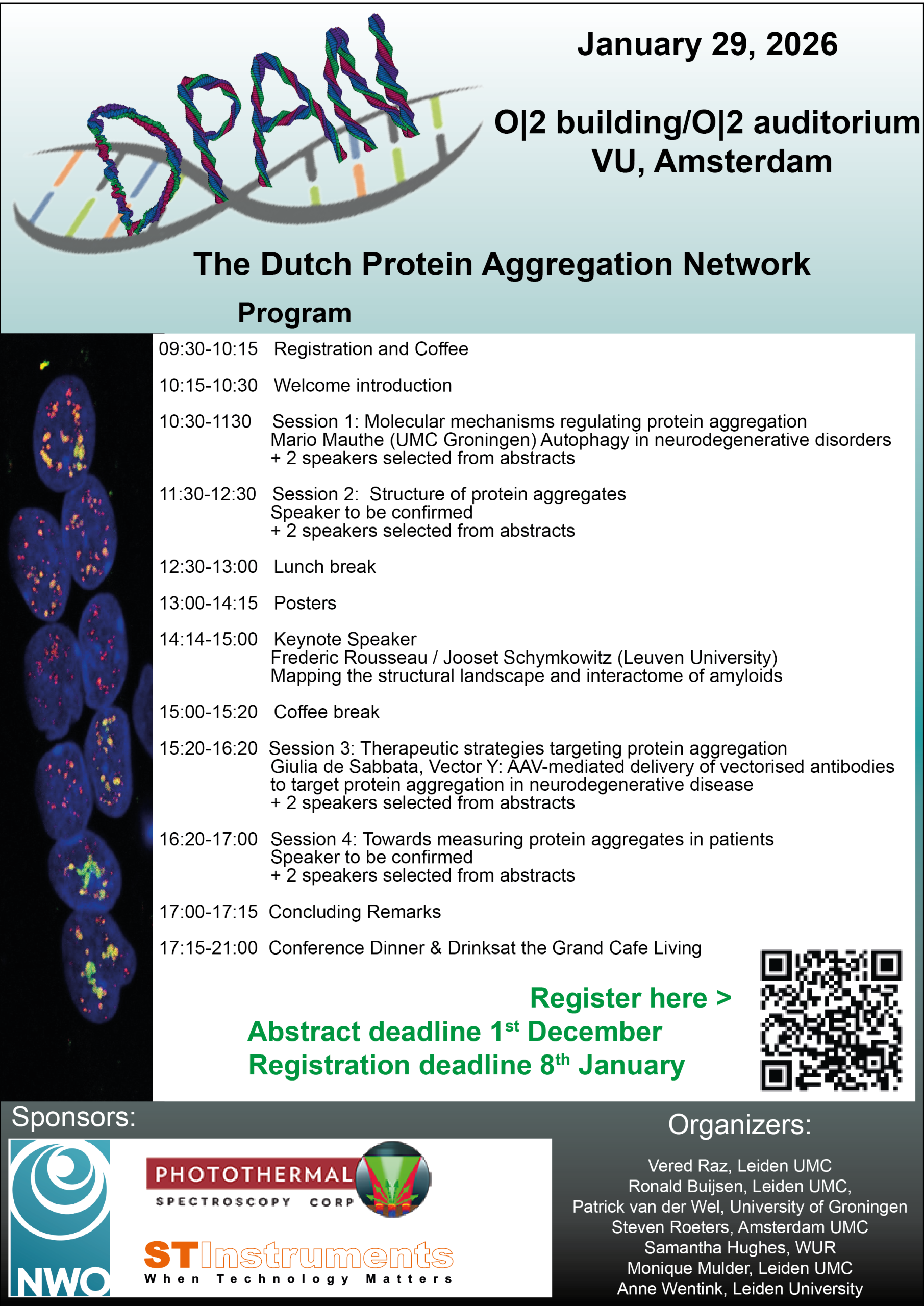 DPAN

January 29, 2026

O|2 building/O|2 auditorium
VU, Amsterdam

The Dutch Protein Aggregation Network

Program

09:30-10:15 Registration and Coffee

10:15-10:30 Welcome introduction

10:30-1130 Session 1: Molecular mechanisms regulating protein aggregation
Mario Mauthe (UMC Groningen) Autophagy in neurodegenerative disorders
+ 2 speakers selected from abstracts

11:30-12:30 Session 2: Structure of protein aggregates
Speaker to be confirmed
+ 2 speakers selected from abstracts

12:30-13:00 Lunch break

13:00-14:15 Posters

14:14-15:00 Keynote Speaker
Frederic Rousseau / Jooset Schymkowitz (Leuven University)
Mapping the structural landscape and interactome of amyloids

15:00-15:20 Coffee break

15:20-16:20 Session 3: Therapeutic strategies targeting protein aggregation
Giulia de Sabbata, Vector Y: AAV-mediated delivery of vectorised antibodies to target protein aggregation in neurodegenerative disease
+ 2 speakers selected from abstracts

16:20-17:00 Session 4: Towards measuring protein aggregates in patients
Speaker to be confirmed
+ 2 speakers selected from abstracts

17:00-17:15 Concluding Remarks

17:15-21:00 Conference Dinner & Drinksat the Grand Cafe Living

Register here >
Abstract deadline 1$^{st}$ December
Registration deadline 8$^{th}$ January

Sponsors:

NWO

PHOTOTHERMAL
SPECTROSCOPY CORP

STInstruments
When Technology Matters

Organizers:

Vered Raz, Leiden UMC
Ronald Buijsen, Leiden UMC,
Patrick van der Wel, University of Groningen
Steven Roeters, Amsterdam UMC
Samantha Hughes, WUR
Monique Mulder, Leiden UMC
Anne Wentink, Leiden University